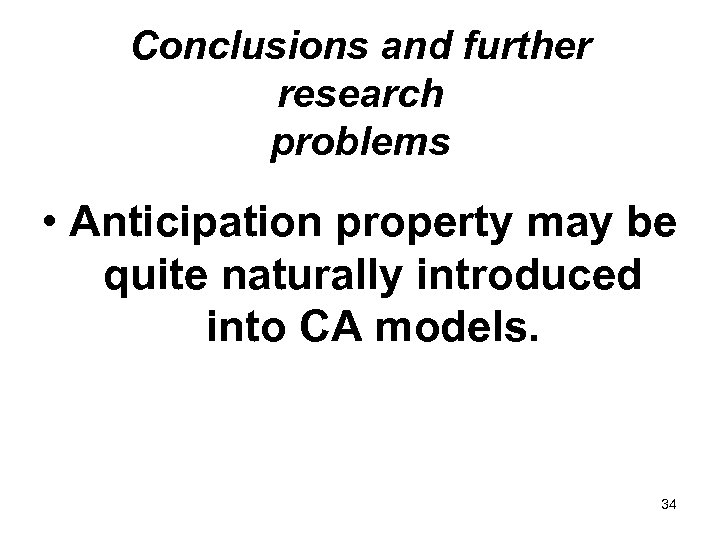 Conclusions and further research problems

• Anticipation property may be quite naturally introduced into CA models.

34